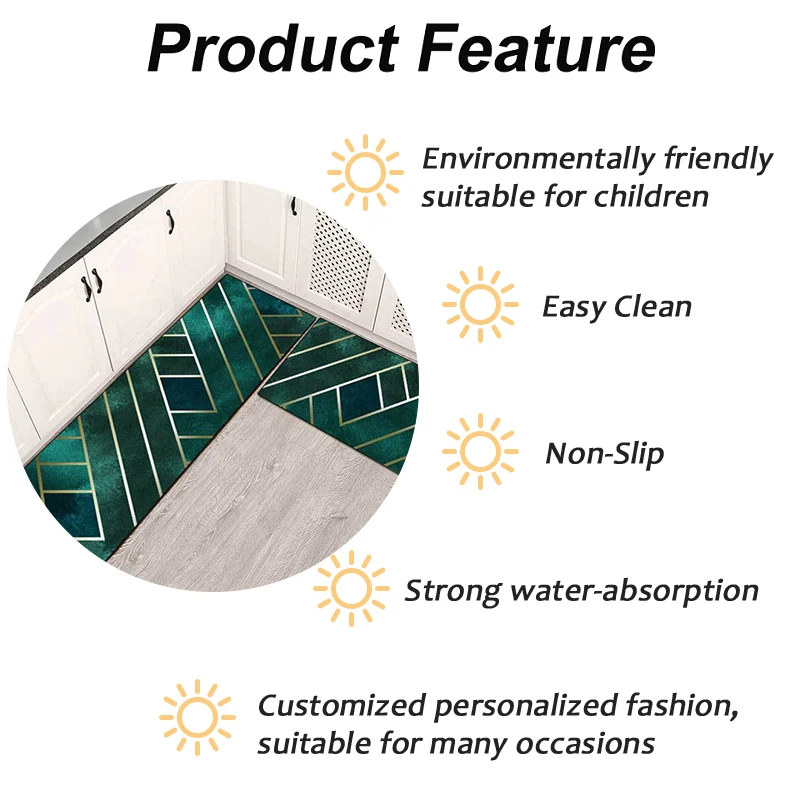 Product Feature

Environmentally friendly suitable for children

Easy Clean

Non-Slip

Strong water-absorption

Customized personalized fashion, suitable for many occasions